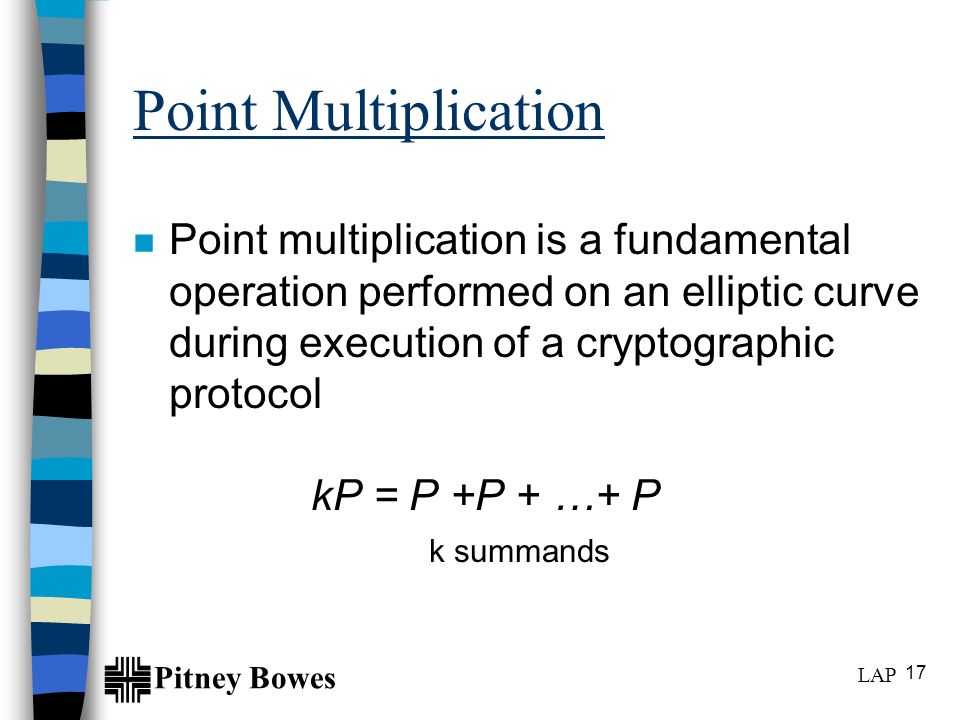 Point Multiplication

Point multiplication is a fundamental operation performed on an elliptic curve during execution of a cryptographic protocol

$kP = P + P + \ldots + P$

k summands

Pitney Bowes

LAP 17